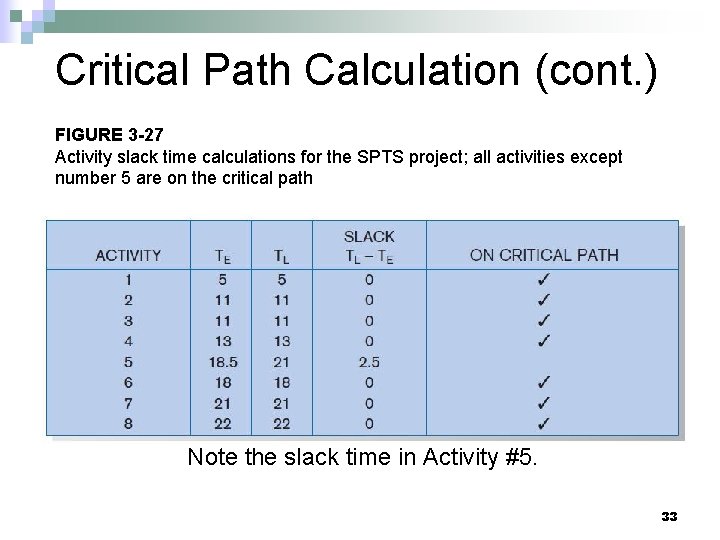 Critical Path Calculation (cont.)

FIGURE 3-27
Activity slack time calculations for the SPTS project; all activities except number 5 are on the critical path

| ACTIVITY | $T_E$ | $T_L$ | SLACK $T_L - T_E$ | ON CRITICAL PATH |
|---|---|---|---|---|
| 1 | 5 | 5 | 0 | ✓ |
| 2 | 11 | 11 | 0 | ✓ |
| 3 | 11 | 11 | 0 | ✓ |
| 4 | 13 | 13 | 0 | ✓ |
| 5 | 18.5 | 21 | 2.5 | |
| 6 | 18 | 18 | 0 | ✓ |
| 7 | 21 | 21 | 0 | ✓ |
| 8 | 22 | 22 | 0 | ✓ |

Note the slack time in Activity #5.

33